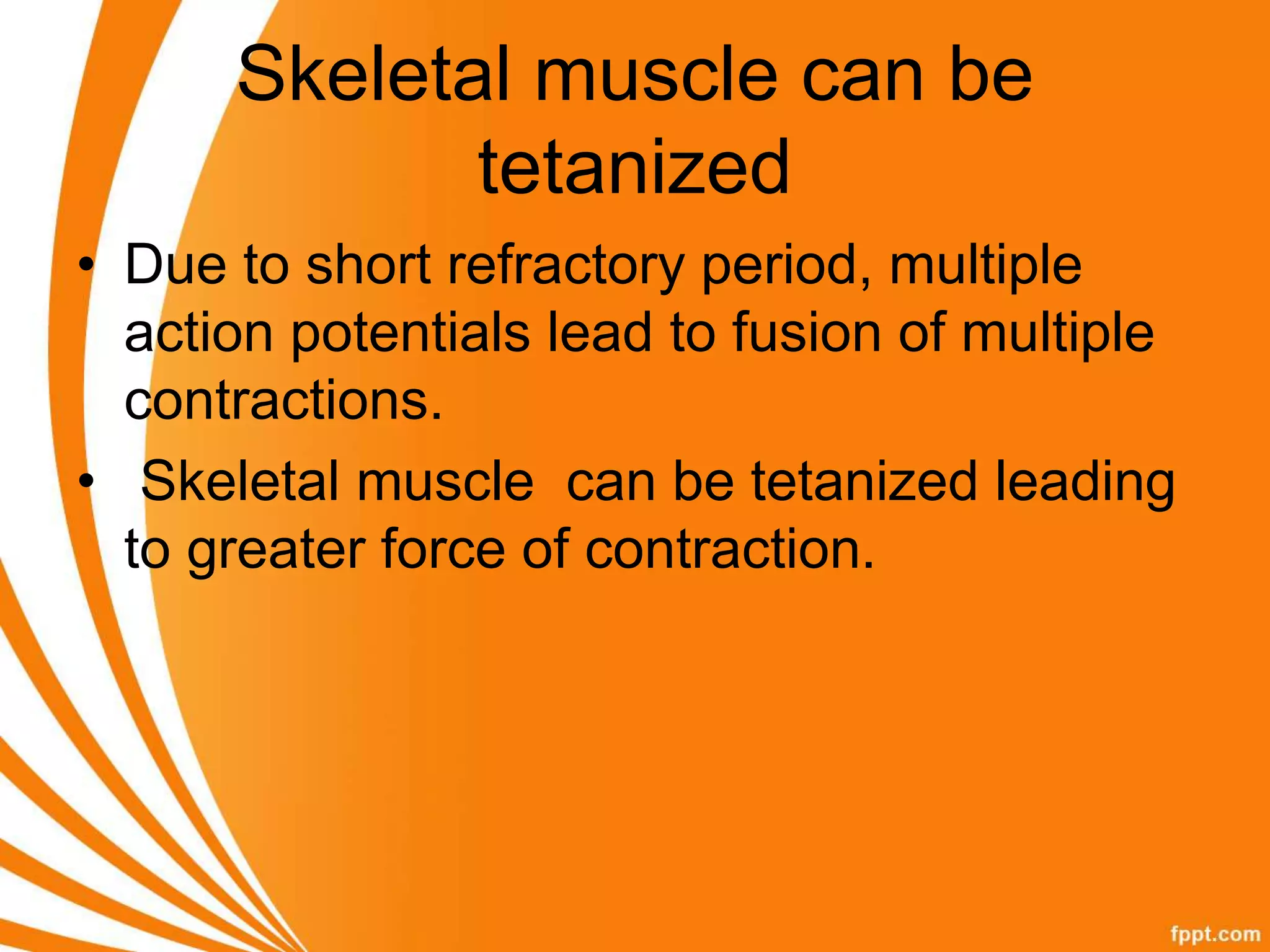 Skeletal muscle can be tetanized

• Due to short refractory period, multiple action potentials lead to fusion of multiple contractions.
• Skeletal muscle can be tetanized leading to greater force of contraction.

fppt.com